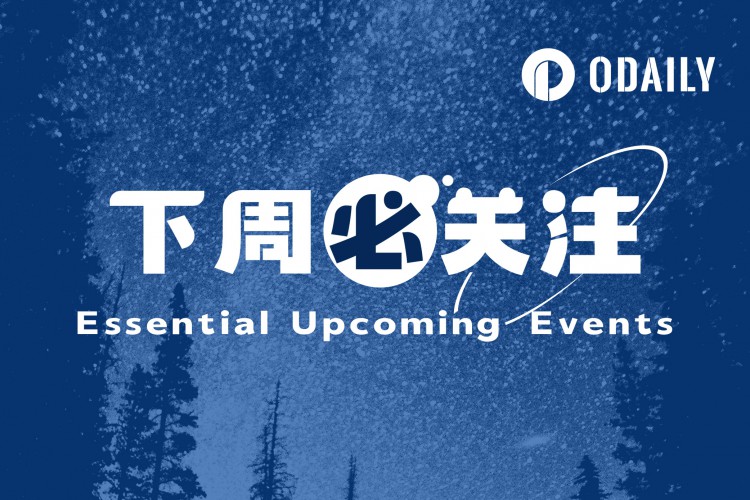 ODAILY

下周必关注
Essential Upcoming Events